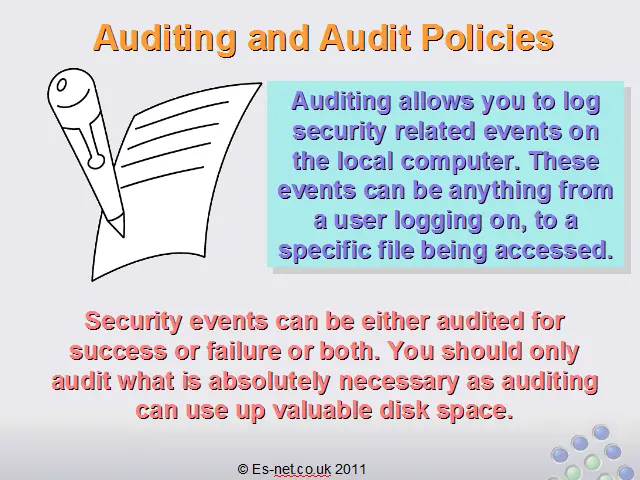 Auditing and Audit Policies

Auditing allows you to log security related events on the local computer. These events can be anything from a user logging on, to a specific file being accessed.

Security events can be either audited for success or failure or both. You should only audit what is absolutely necessary as auditing can use up valuable disk space.

© Es-net.co.uk 2011